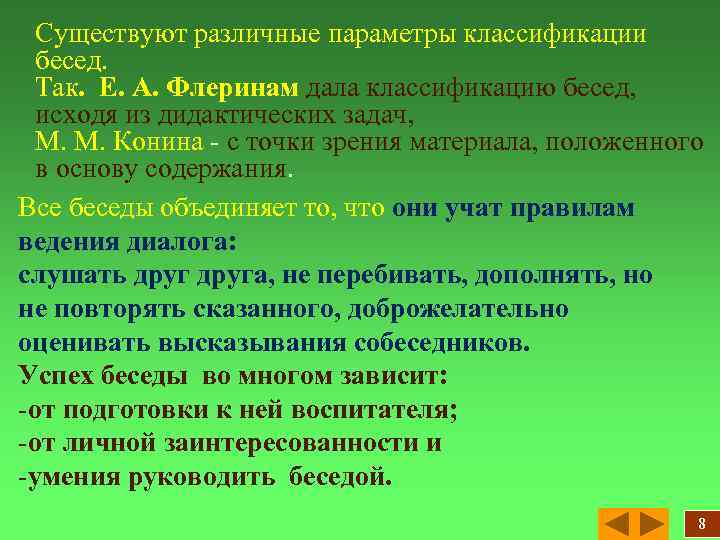 Существуют различные параметры классификации бесед.
Так. Е. А. Флеринам дала классификацию бесед, исходя из дидактических задач,
М. М. Конина - с точки зрения материала, положенного в основу содержания.

Все беседы объединяет то, что они учат правилам ведения диалога:
слушать друг друга, не перебивать, дополнять, но не повторять сказанного, доброжелательно оценивать высказывания собеседников.
Успех беседы во многом зависит:
-от подготовки к ней воспитателя;
-от личной заинтересованности и
-умения руководить беседой.

8